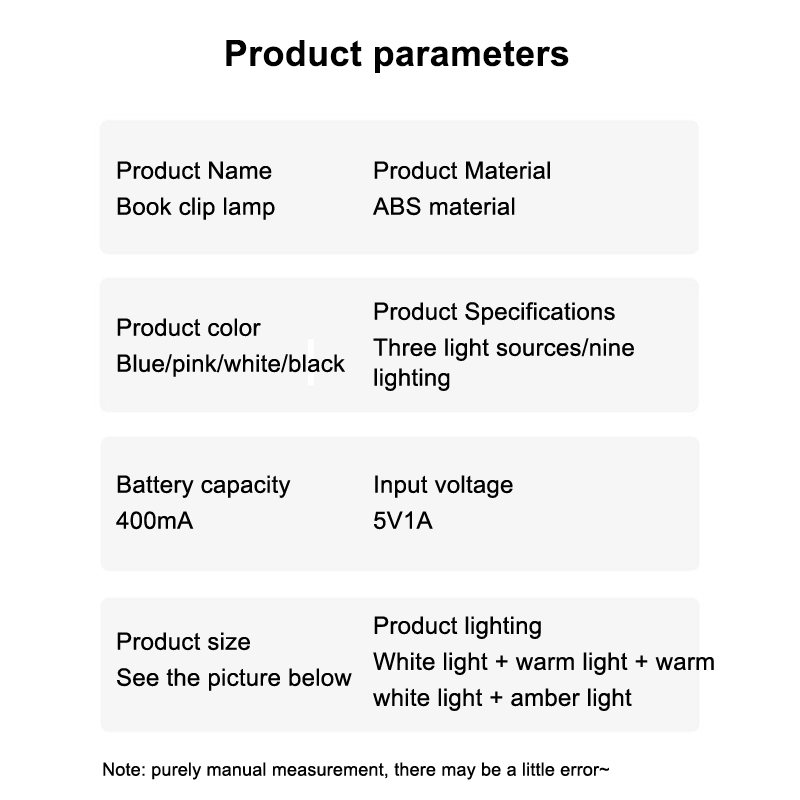 Product parameters

Product Name
Book clip lamp

Product Material
ABS material

Product color
Blue/pink/white/black

Product Specifications
Three light sources/nine lighting

Battery capacity
400mA

Input voltage
5V1A

Product size
See the picture below

Product lighting
White light + warm light + warm white light + amber light

Note: purely manual measurement, there may be a little error~